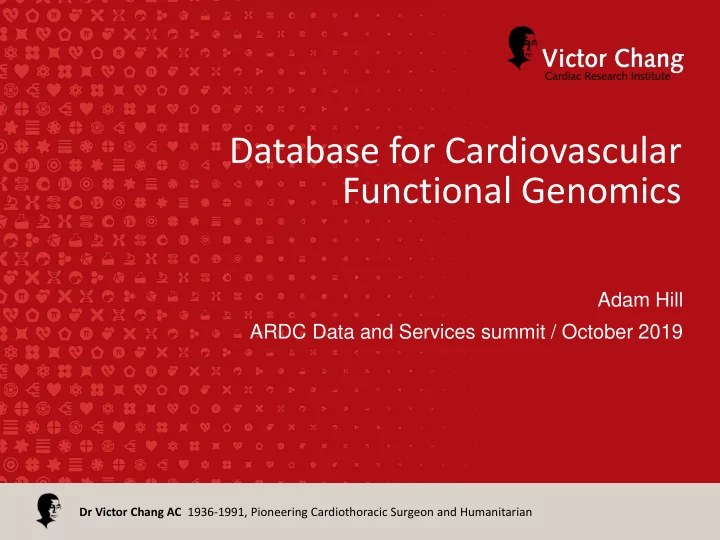 Victor Chang
Cardiac Research Institute

Database for Cardiovascular Functional Genomics

Adam Hill

ARDC Data and Services summit / October 2019

Dr Victor Chang AC 1936-1991, Pioneering Cardiothoracic Surgeon and Humanitarian